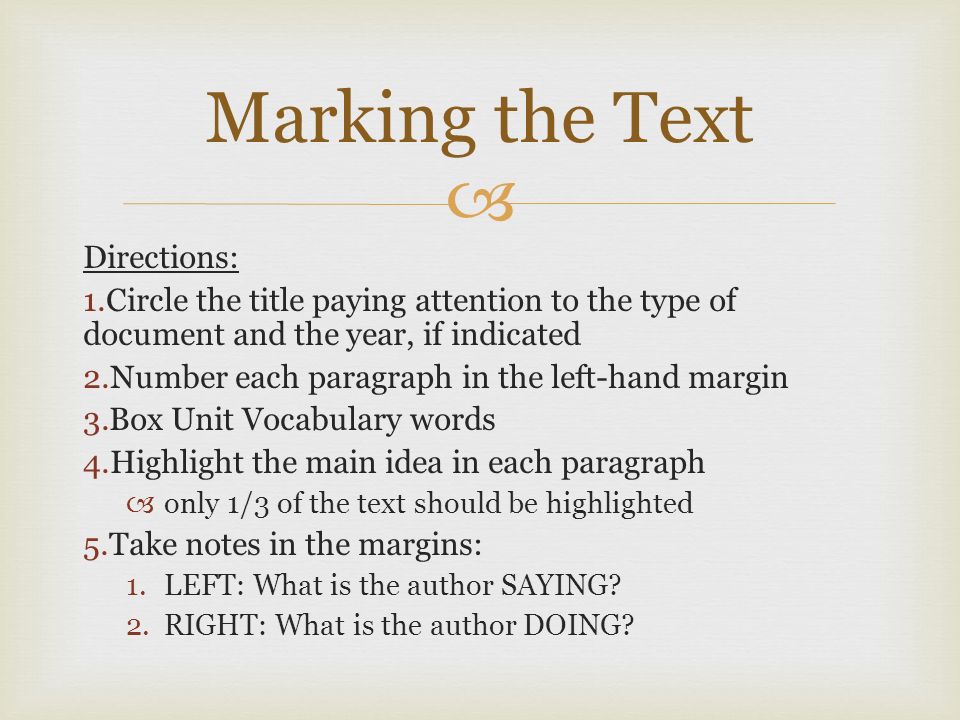 Marking the Text

Directions:

1.Circle the title paying attention to the type of document and the year, if indicated

2.Number each paragraph in the left-hand margin

3.Box Unit Vocabulary words

4.Highlight the main idea in each paragraph

only 1/3 of the text should be highlighted

5.Take notes in the margins:

1. LEFT: What is the author SAYING?
2. RIGHT: What is the author DOING?